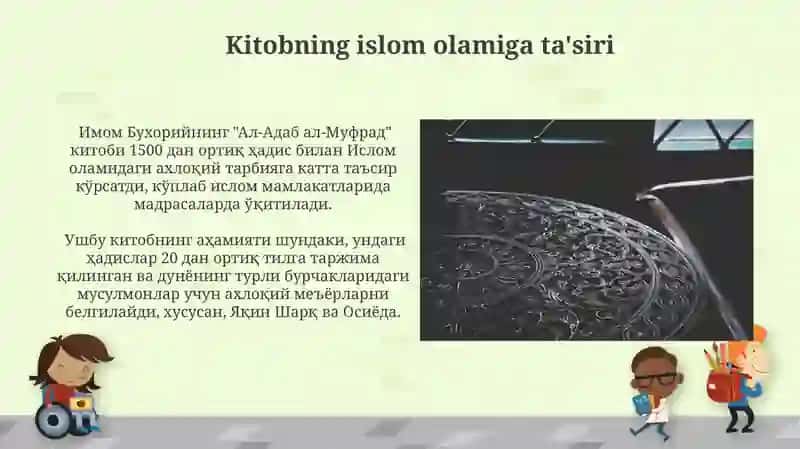 Kitobning islom olamiga ta'siri

Имом Бухорийнинг "Ал-Адаб ал-Муфрад" китоби 1500 дан ортиқ ҳадис билан Ислом оламидаги ахлоқий тарбияга катта таъсир кўрсатди, кўплаб ислом мамлакатларида мадрасаларда ўқитилади.

Ушбу китобнинг аҳамияти шундаки, ундаги ҳадислар 20 дан ортиқ тилга таржима қилинган ва дунёнинг турли бурчакларидаги мусулмонлар учун ахлоқий меъёрларни белгилайди, хусусан, Яқин Шарқ ва Осиёда.